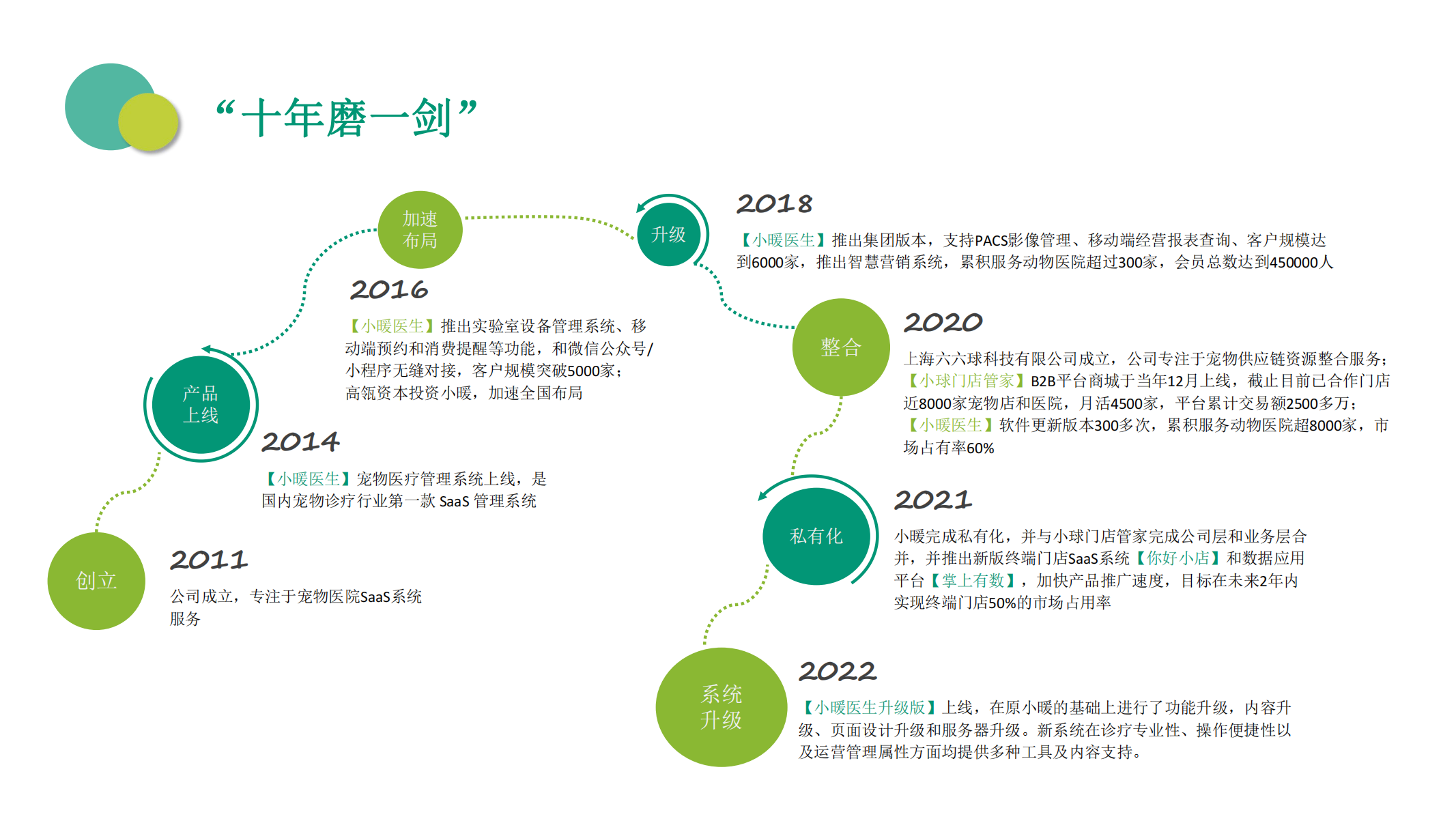 “十年磨一剑”

创立

2011

公司成立，专注于宠物医院SaaS系统服务

产品上线

2014

【小暖医生】宠物医疗管理系统上线，是国内宠物诊疗行业第一款 SaaS 管理系统

加速布局

2016

【小暖医生】推出实验室设备管理系统、移动端预约和消费提醒等功能，和微信公众号/小程序无缝对接，客户规模突破5000家；高瓴资本投资小暖，加速全国布局

升级

2018

【小暖医生】推出集团版本，支持PACS影像管理、移动端经营报表查询、客户规模达到6000家，推出智慧营销系统，累积服务动物医院超过300家，会员总数达到450000人

整合

2020

上海六六球科技有限公司成立，公司专注于宠物供应链资源整合服务；【小球门店管家】B2B平台商城于当年12月上线，截止目前已合作门店近8000家宠物店和医院，月活4500家，平台累计交易额2500多万；【小暖医生】软件更新版本300多次，累积服务动物医院超8000家，市场占有率60%

私有化

2021

小暖完成私有化，并与小球门店管家完成公司层和业务层合并，并推出新版终端门店SaaS系统【你好小店】和数据应用平台【掌上有数】，加快产品推广速度，目标在未来2年内实现终端门店50%的市场占用率

系统升级

2022

【小暖医生升级版】上线，在原小暖的基础上进行了功能升级，内容升级、页面设计升级和服务器升级。新系统在诊疗专业性、操作便捷性以及运营管理属性方面均提供多种工具及内容支持。